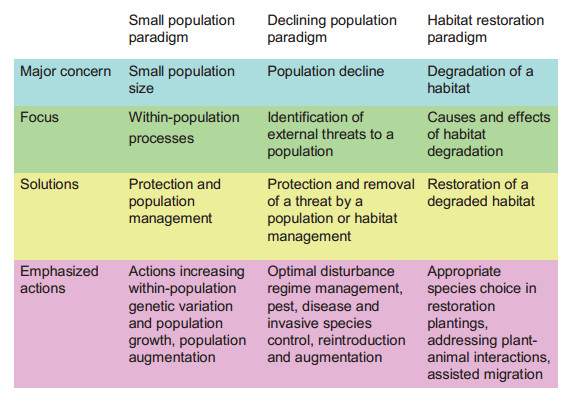 |  | Small population paradigm | Declining population paradigm | Habitat restoration paradigm |
|---|---|---|---|
| Major concern | Small population size | Population decline | Degradation of a habitat |
| Focus | Within-population processes | Identification of external threats to a population | Causes and effects of habitat degradation |
| Solutions | Protection and population management | Protection and removal of a threat by a population or habitat management | Restoration of a degraded habitat |
| Emphasized actions | Actions increasing within-population genetic variation and population growth, population augmentation | Optimal disturbance regime management, pest, disease and invasive species control, reintroduction and augmentation | Appropriate species choice in restoration plantings, addressing plant-animal interactions, assisted migration |